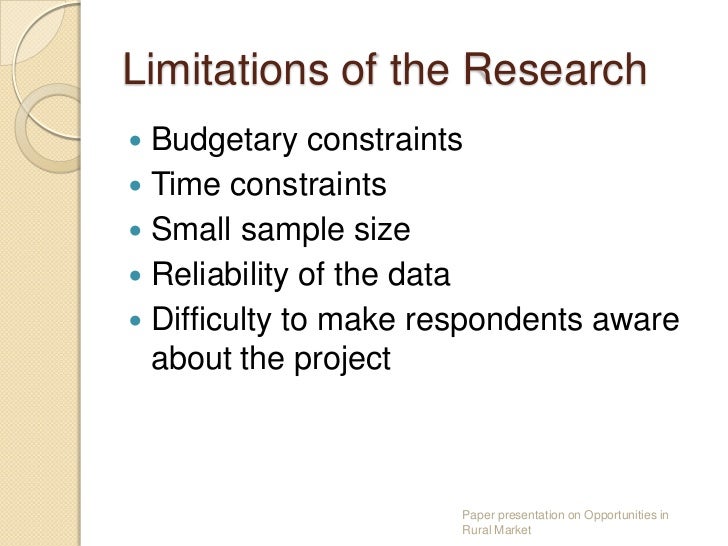 Limitations of the Research

- Budgetary constraints
- Time constraints
- Small sample size
- Reliability of the data
- Difficulty to make respondents aware about the project

Paper presentation on Opportunities in Rural Market